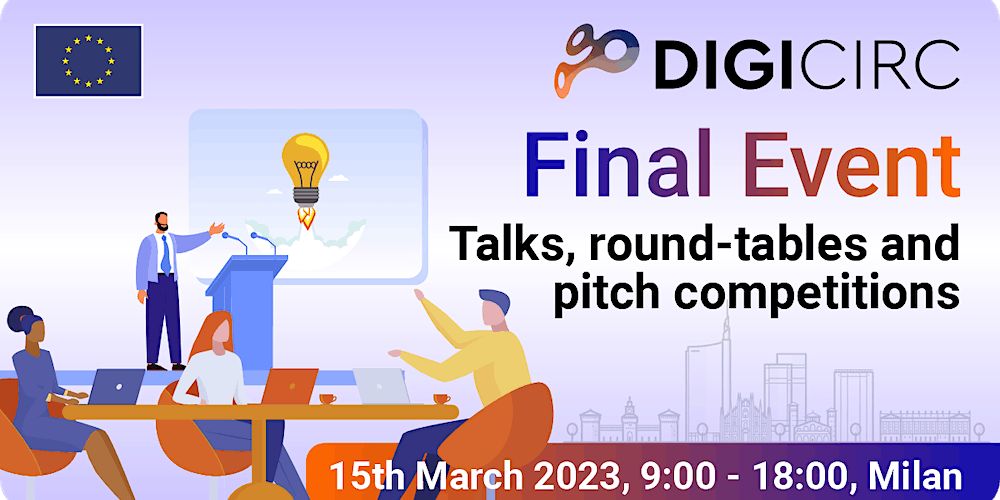 DIGICIRC

Final Event

Talks, round-tables and pitch competitions

15th March 2023, 9:00 - 18:00, Milan